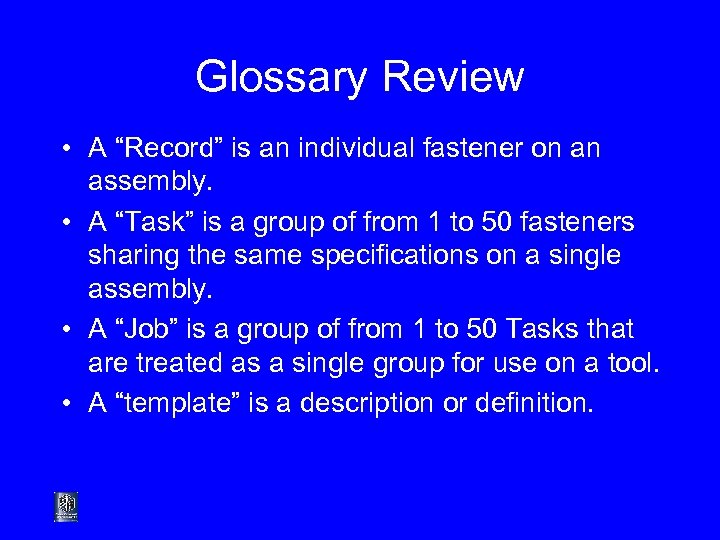 Glossary Review

• A “Record” is an individual fastener on an assembly.

• A “Task” is a group of from 1 to 50 fasteners sharing the same specifications on a single assembly.

• A “Job” is a group of from 1 to 50 Tasks that are treated as a single group for use on a tool.

• A “template” is a description or definition.